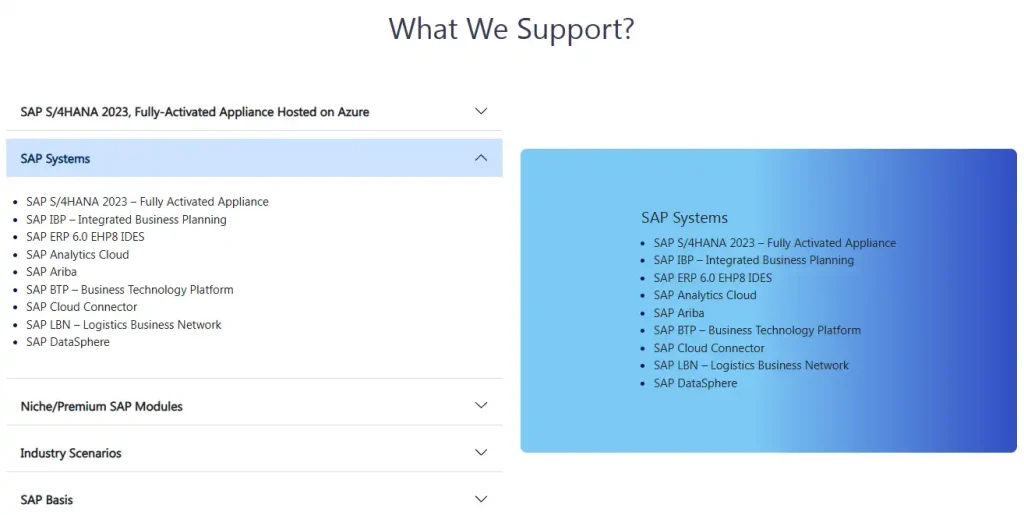 What We Support?

SAP S/4HANA 2023, Fully-Activated Appliance Hosted on Azure

SAP Systems

- SAP S/4HANA 2023 – Fully Activated Appliance
- SAP IBP – Integrated Business Planning
- SAP ERP 6.0 EHP8 IDES
- SAP Analytics Cloud
- SAP Ariba
- SAP BTP – Business Technology Platform
- SAP Cloud Connector
- SAP LBN – Logistics Business Network
- SAP DataSphere

Niche/Premium SAP Modules

Industry Scenarios

SAP Basis

SAP Systems

- SAP S/4HANA 2023 – Fully Activated Appliance
- SAP IBP – Integrated Business Planning
- SAP ERP 6.0 EHP8 IDES
- SAP Analytics Cloud
- SAP Ariba
- SAP BTP – Business Technology Platform
- SAP Cloud Connector
- SAP LBN – Logistics Business Network
- SAP DataSphere